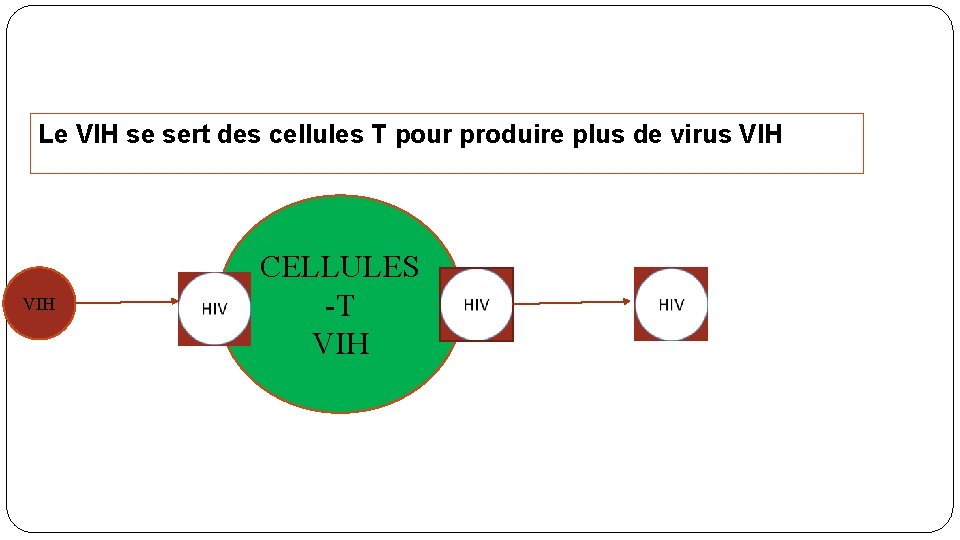 Le VIH se sert des cellules T pour produire plus de virus VIH

VIH

HIV

CELLULES
-T
VIH

HIV

HIV